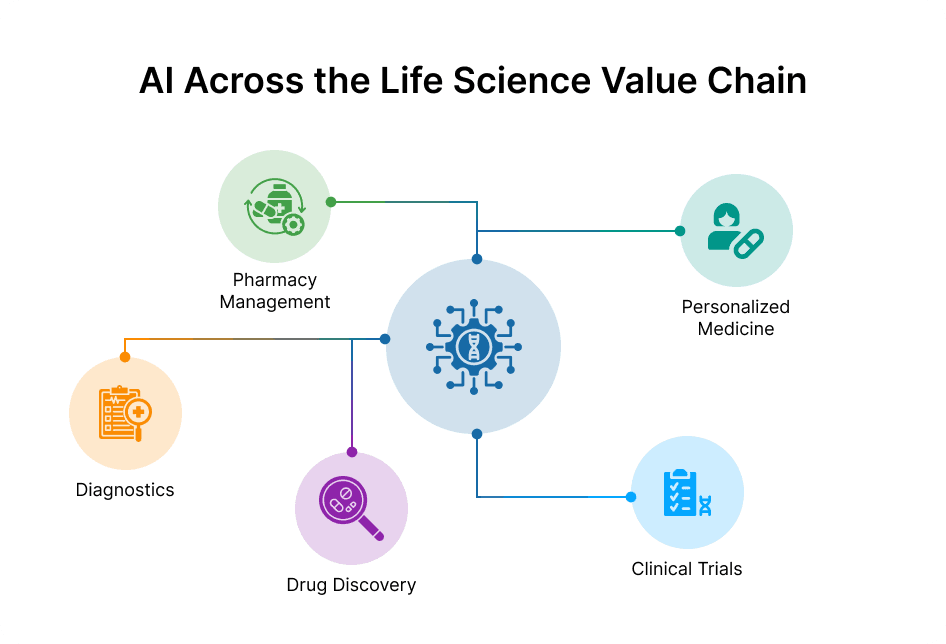 AI Across the Life Science Value Chain

Pharmacy Management

Personalized Medicine

Diagnostics

Drug Discovery

Clinical Trials